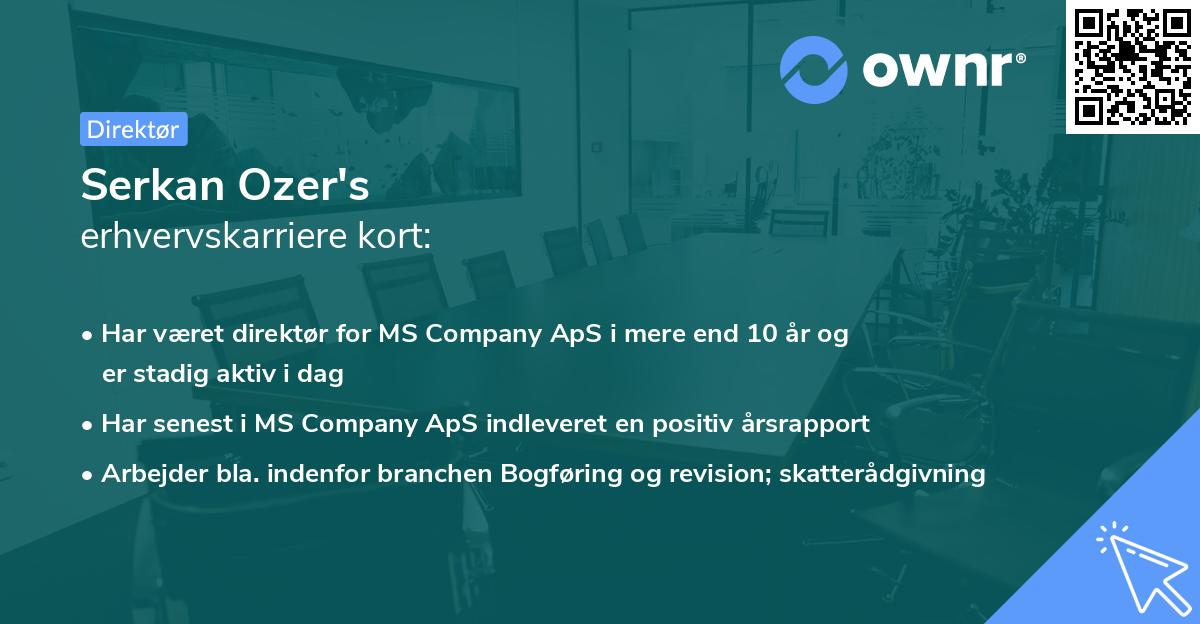 ownr®

Direktør

Serkan Ozer's
erhvervskarriere kort:

• Har været direktør for MS Company ApS i mere end 10 år og er stadig aktiv i dag
• Har senest i MS Company ApS indleveret en positiv årsrapport
• Arbejder bla. indenfor branchen Bogføring og revision; skatterådgivning